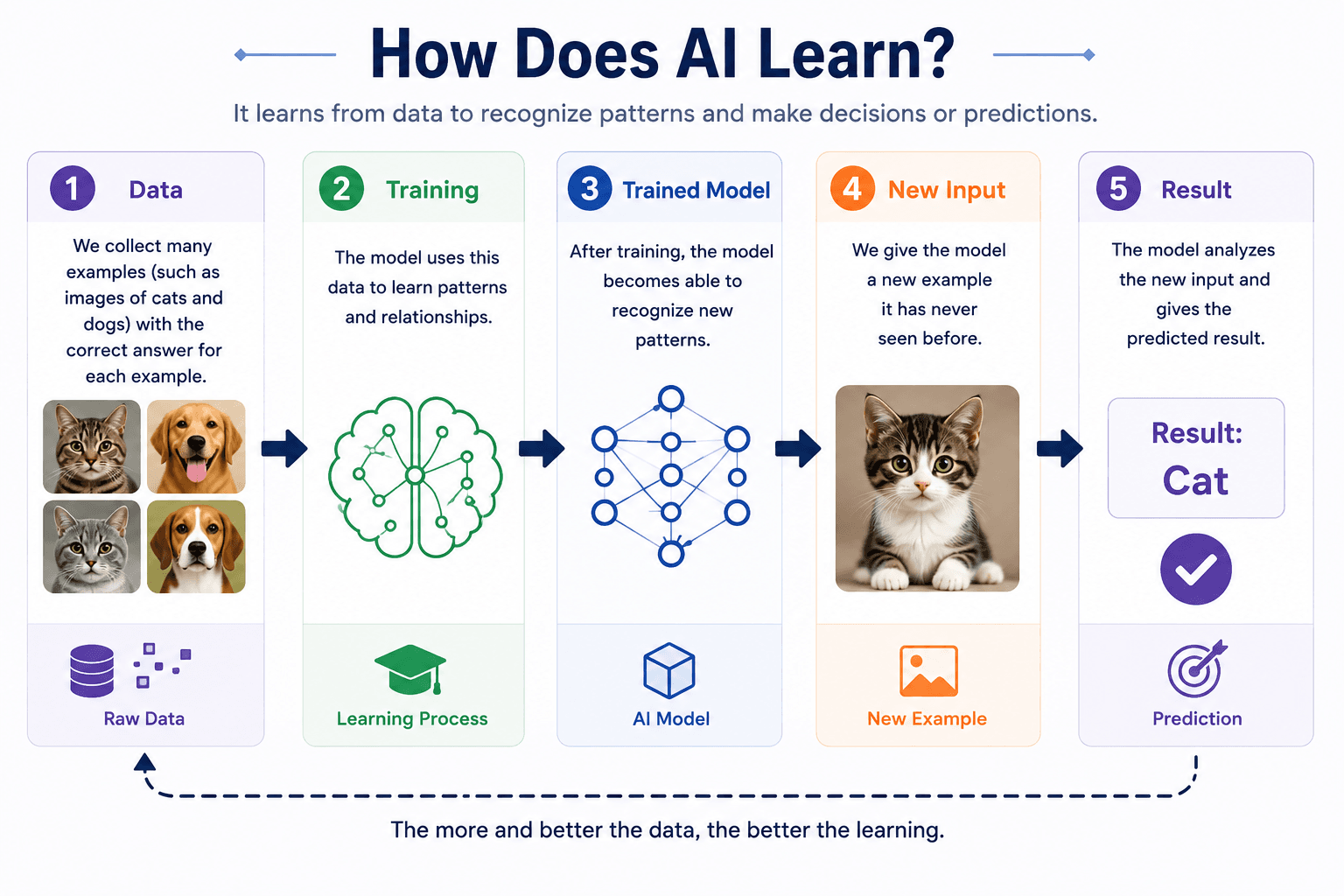 How Does AI Learn?

It learns from data to recognize patterns and make decisions or predictions.

1 Data

We collect many examples (such as images of cats and dogs) with the correct answer for each example.

Raw Data

2 Training

The model uses this data to learn patterns and relationships.

Learning Process

3 Trained Model

After training, the model becomes able to recognize new patterns.

AI Model

4 New Input

We give the model a new example it has never seen before.

New Example

5 Result

The model analyzes the new input and gives the predicted result.

Result: Cat

Prediction

The more and better the data, the better the learning.